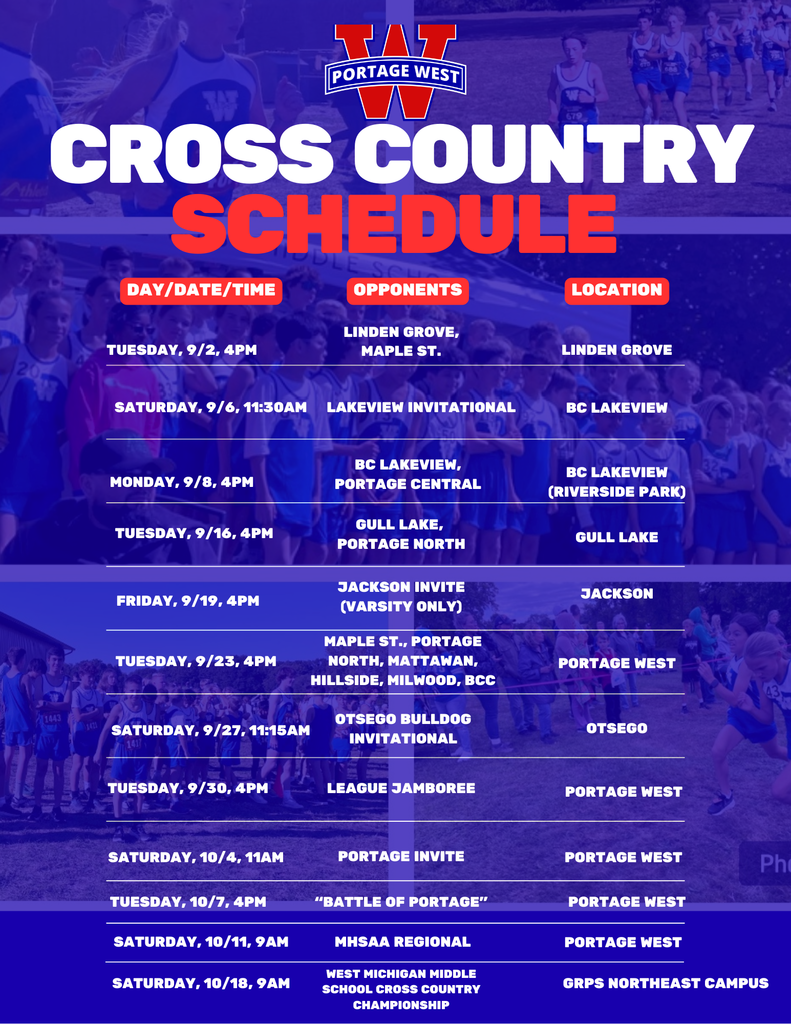 W
PORTAGE WEST

CROSS COUNTRY
SCHEDULE

| DAY/DATE/TIME | OPPONENTS | LOCATION |
|---|---|---|
| TUESDAY, 9/2, 4PM | LINDEN GROVE, MAPLE ST. | LINDEN GROVE |
| SATURDAY, 9/6, 11:30AM | LAKEVIEW INVITATIONAL | BC LAKEVIEW |
| MONDAY, 9/8, 4PM | BC LAKEVIEW, PORTAGE CENTRAL | BC LAKEVIEW (RIVERSIDE PARK) |
| TUESDAY, 9/16, 4PM | GULL LAKE, PORTAGE NORTH | GULL LAKE |
| FRIDAY, 9/19, 4PM | JACKSON INVITE (VARSITY ONLY) | JACKSON |
| TUESDAY, 9/23, 4PM | MAPLE ST., PORTAGE NORTH, MATTAWAN, HILLSIDE, MILWOOD, BCC | PORTAGE WEST |
| SATURDAY, 9/27, 11:15AM | OTSEGO BULLDOG INVITATIONAL | OTSEGO |
| TUESDAY, 9/30, 4PM | LEAGUE JAMBOREE | PORTAGE WEST |
| SATURDAY, 10/4, 11AM | PORTAGE INVITE | PORTAGE WEST |
| TUESDAY, 10/7, 4PM | “BATTLE OF PORTAGE” | PORTAGE WEST |
| SATURDAY, 10/11, 9AM | MHSAA REGIONAL | PORTAGE WEST |
| SATURDAY, 10/18, 9AM | WEST MICHIGAN MIDDLE SCHOOL CROSS COUNTRY CHAMPIONSHIP | GRPS NORTHEAST CAMPUS |